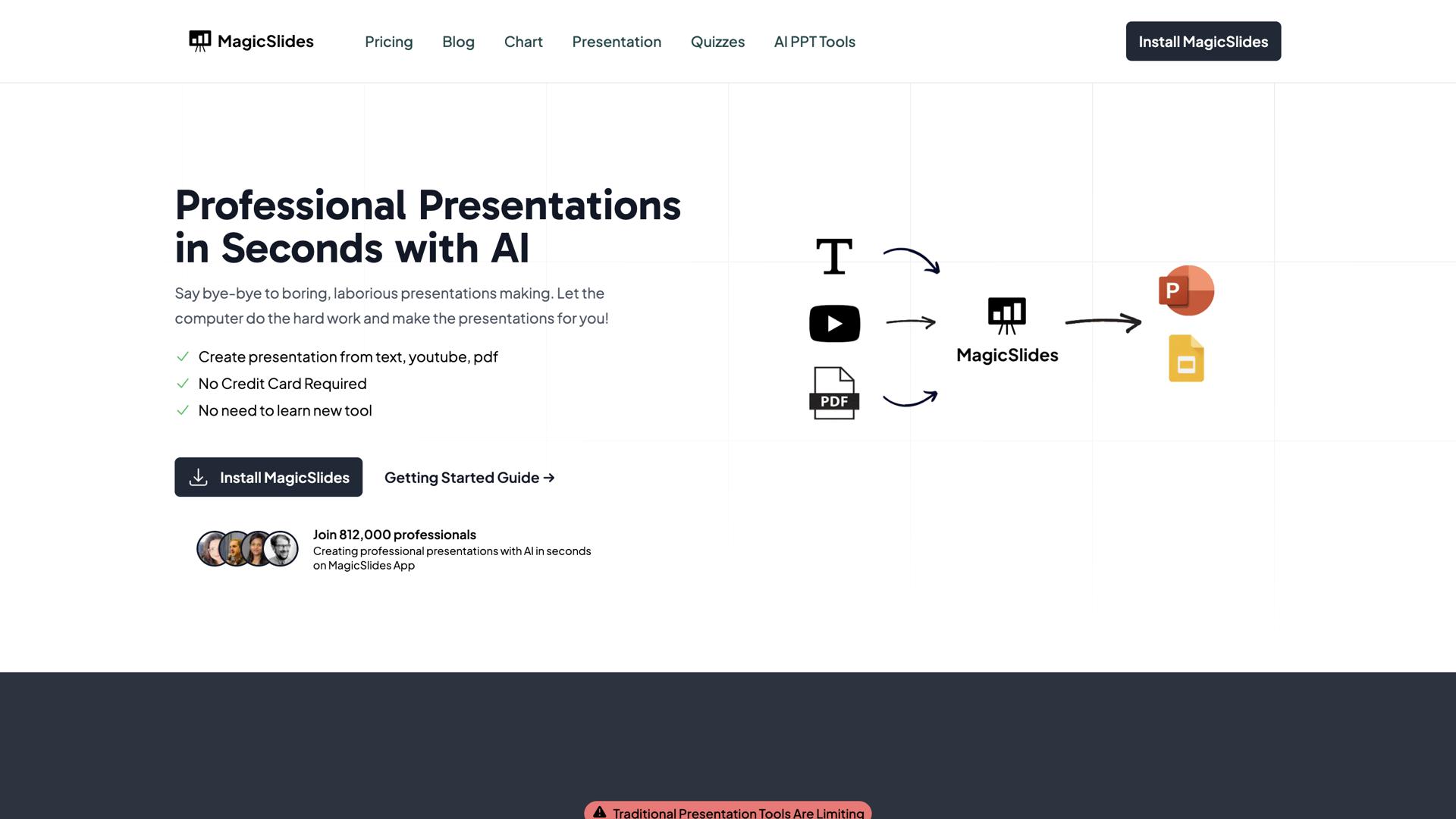 MagicSlides

Pricing Blog Chart Presentation Quizzes AI PPT Tools

Install MagicSlides

Professional Presentations in Seconds with AI

Say bye-bye to boring, laborious presentations making. Let the computer do the hard work and make the presentations for you!

Create presentation from text, youtube, pdf
No Credit Card Required
No need to learn new tool

Install MagicSlides

Getting Started Guide →

Join 812,000 professionals
Creating professional presentations with AI in seconds on MagicSlides App

T

PDF

MagicSlides

P

Traditional Presentation Tools Are Limiting